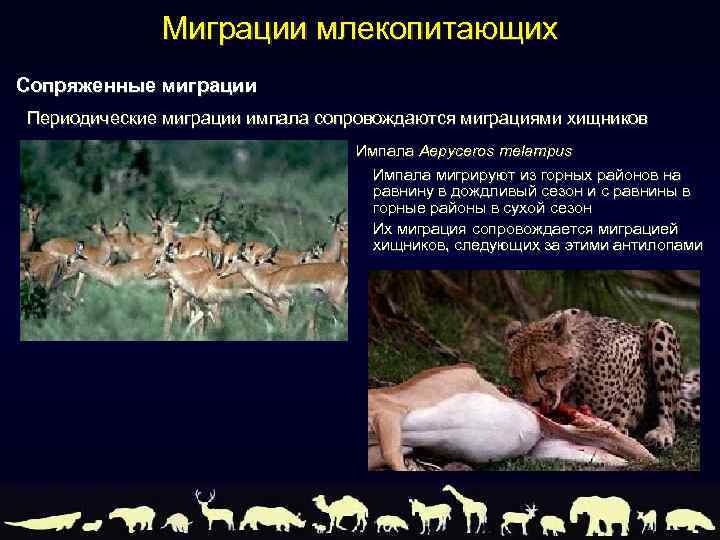 Миграции млекопитающих

Сопряженные миграции

Периодические миграции импала сопровождаются миграциями хищников

Импала Aepyceros melampus

Импала мигрируют из горных районов на равнину в дождливый сезон и с равнины в горные районы в сухой сезон

Их миграция сопровождается миграцией хищников, следующих за этими антилопами